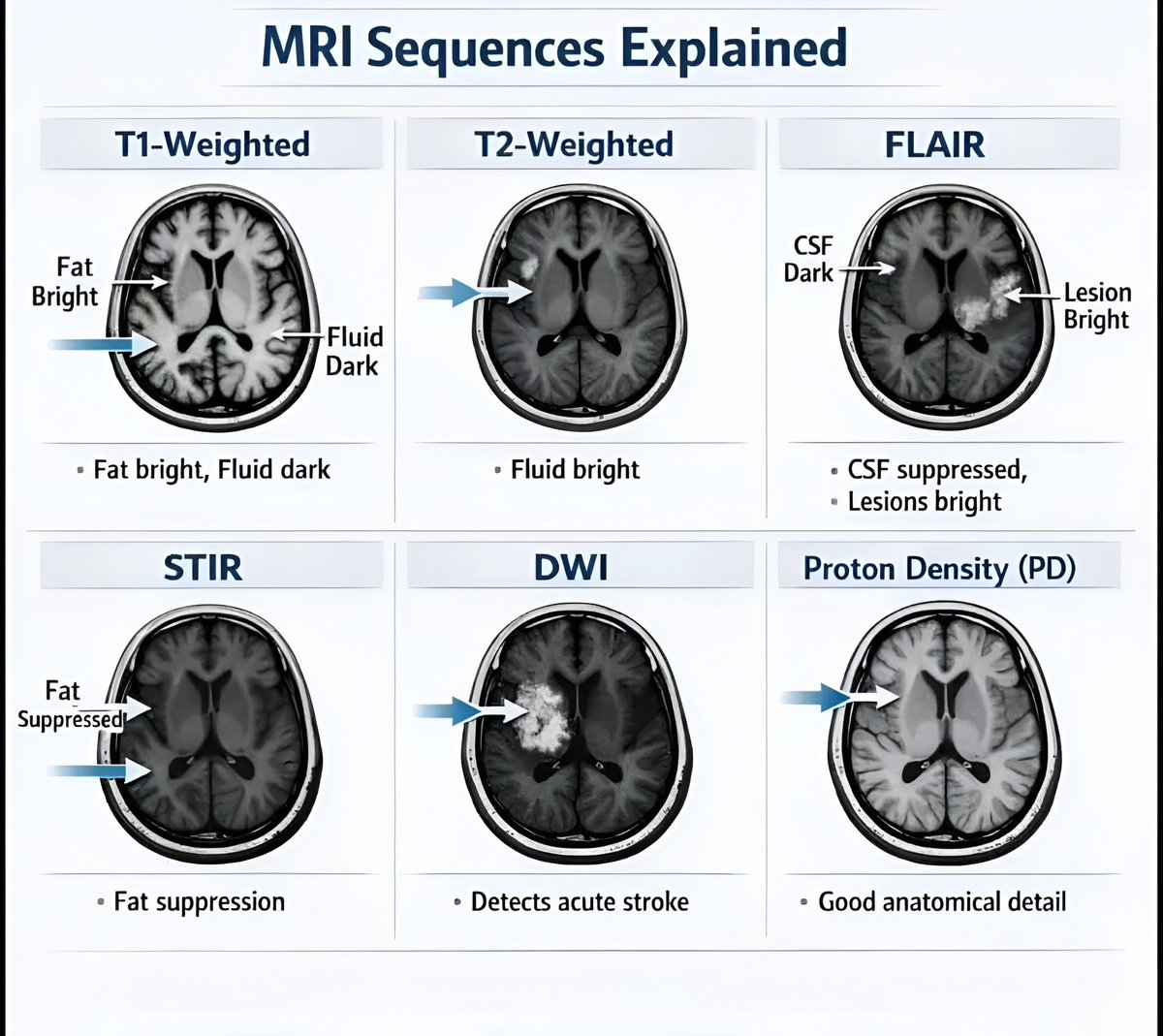 MRI Sequences Explained

T1-Weighted

Fat Bright

Fluid Dark

• Fat bright, Fluid dark

T2-Weighted

• Fluid bright

FLAIR

CSF Dark

Lesion Bright

• CSF suppressed,
• Lesions bright

STIR

Fat Suppressed

• Fat suppression

DWI

• Detects acute stroke

Proton Density (PD)

• Good anatomical detail